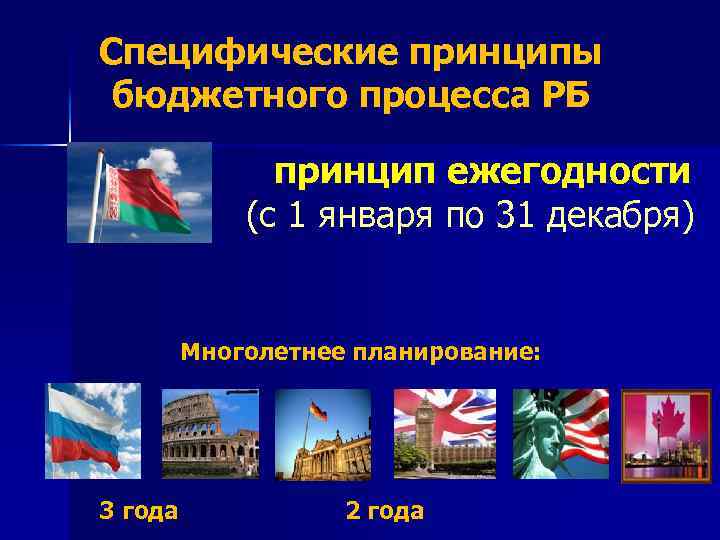 Специфические принципы бюджетного процесса РБ

принцип ежегодности
(с 1 января по 31 декабря)

Многолетнее планирование:

3 года

2 года